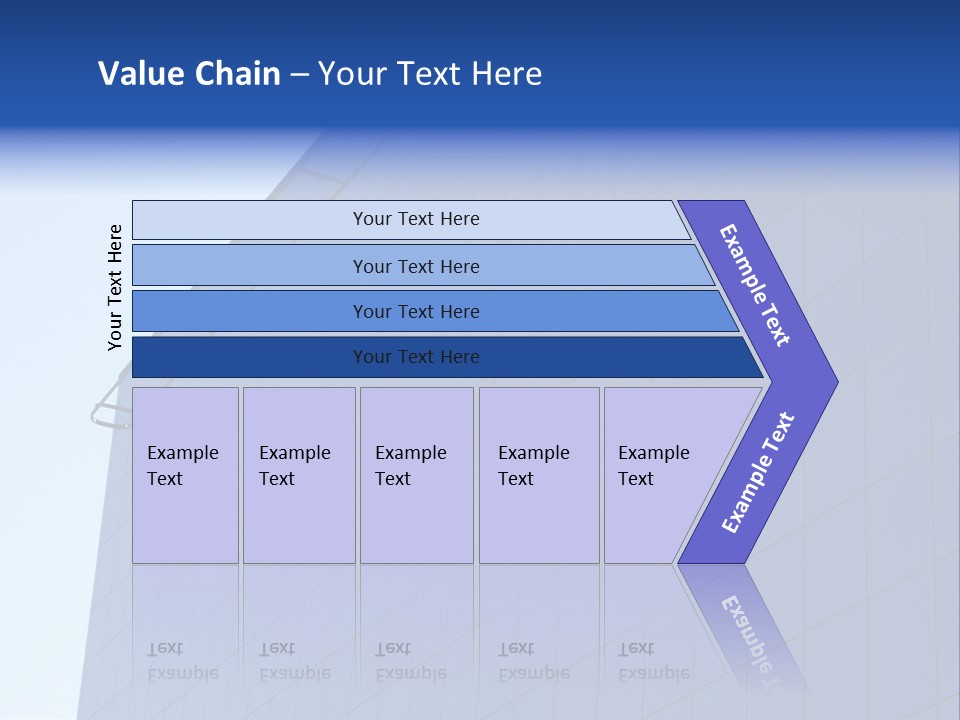 Value Chain – Your Text Here

Your Text Here

Your Text Here

Your Text Here

Your Text Here

Your Text Here

Example Text

Example Text

Example Text

Example Text

Example Text

Example Text

Example Text